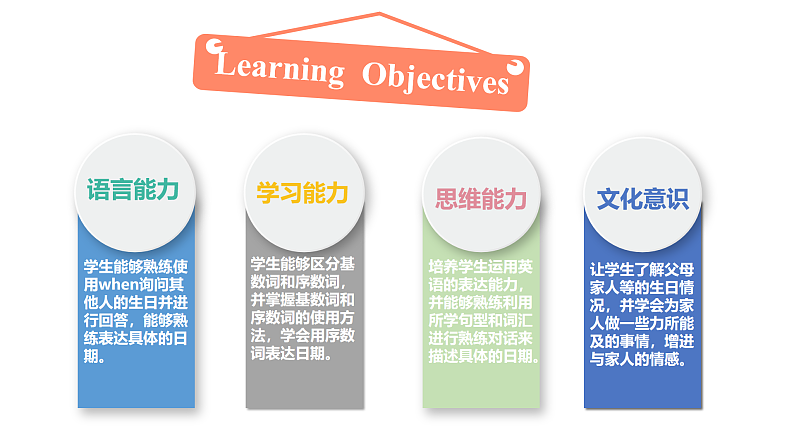 Learning Objectives

语言能力

学生能够熟练使用when询问其他人的生日并进行回答，能够熟练表达具体的日期。

学习能力

学生能够区分基数词和序数词，并掌握基数词和序数词的使用方法，学会用序数词表达日期。

思维能力

培养学生运用英语的表达能力，并能够熟练利用所学句型和词汇进行熟练对话来描述具体的日期。

文化意识

让学生了解父母家人等的生日情况，并学会为家人做一些力所能及的事情，增进与家人的情感。